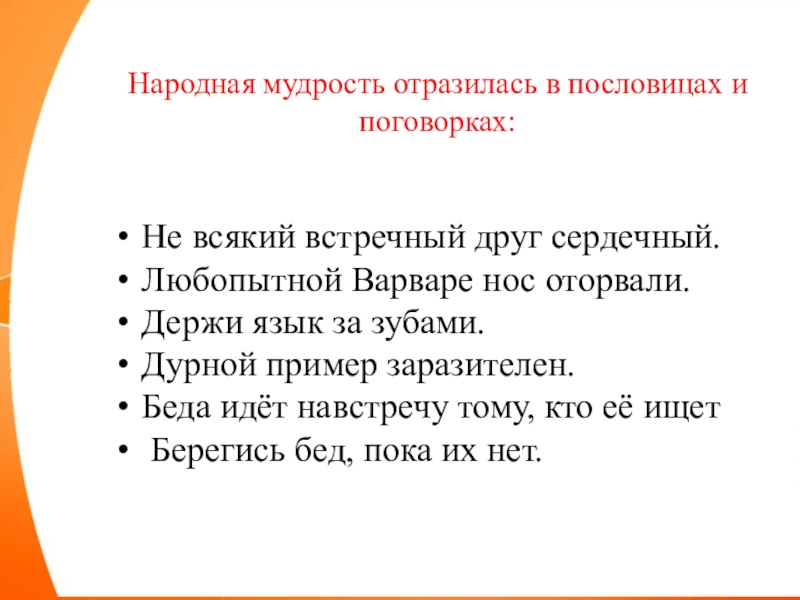 Народная мудрость отразилась в пословицах и поговорках:

• Не всякий встречный друг сердечный.
• Любопытной Варваре нос оторвали.
• Держи язык за зубами.
• Дурной пример заразителен.
• Беда идёт навстречу тому, кто её ищет
• Берегись бед, пока их нет.